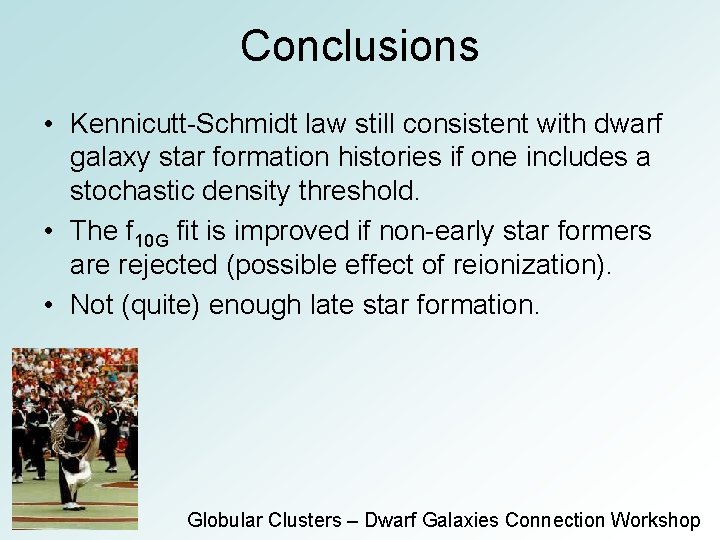 Conclusions

• Kennicutt-Schmidt law still consistent with dwarf galaxy star formation histories if one includes a stochastic density threshold.
• The $f_{10G}$ fit is improved if non-early star formers are rejected (possible effect of reionization).
• Not (quite) enough late star formation.

Globular Clusters – Dwarf Galaxies Connection Workshop